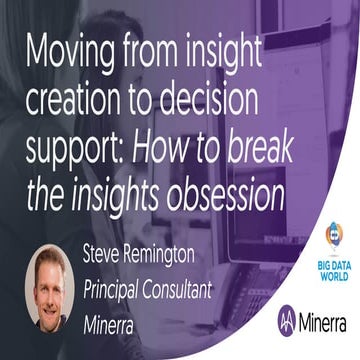 Moving from insight creation to decision support: How to break the insights obsession

Steve Remington
Principal Consultant
Minerra

BIG DATA WORLD

Minerra